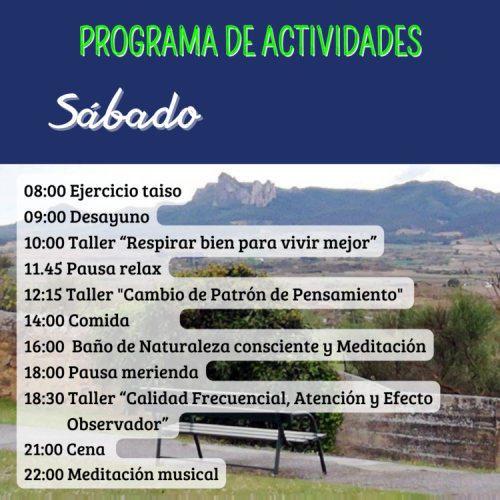 PROGRAMA DE ACTIVIDADES

Sábado

08:00 Ejercicio taiso
09:00 Desayuno
10:00 Taller “Respirar bien para vivir mejor”
11.45 Pausa relax
12:15 Taller "Cambio de Patrón de Pensamiento"
14:00 Comida
16:00 Baño de Naturaleza consciente y Meditación
18:00 Pausa merienda
18:30 Taller “Calidad Frecuencial, Atención y Efecto Observador”
21:00 Cena
22:00 Meditación musical